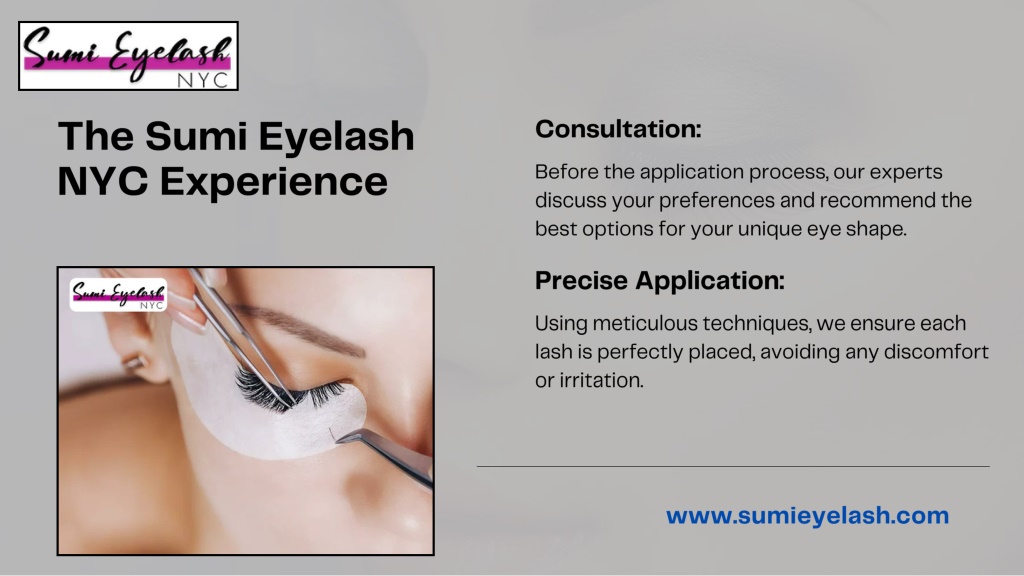 Sumi Eyelash NYC

The Sumi Eyelash NYC Experience

Sumi Eyelash NYC

Consultation:

Before the application process, our experts discuss your preferences and recommend the best options for your unique eye shape.

Precise Application:

Using meticulous techniques, we ensure each lash is perfectly placed, avoiding any discomfort or irritation.

www.sumieyelash.com